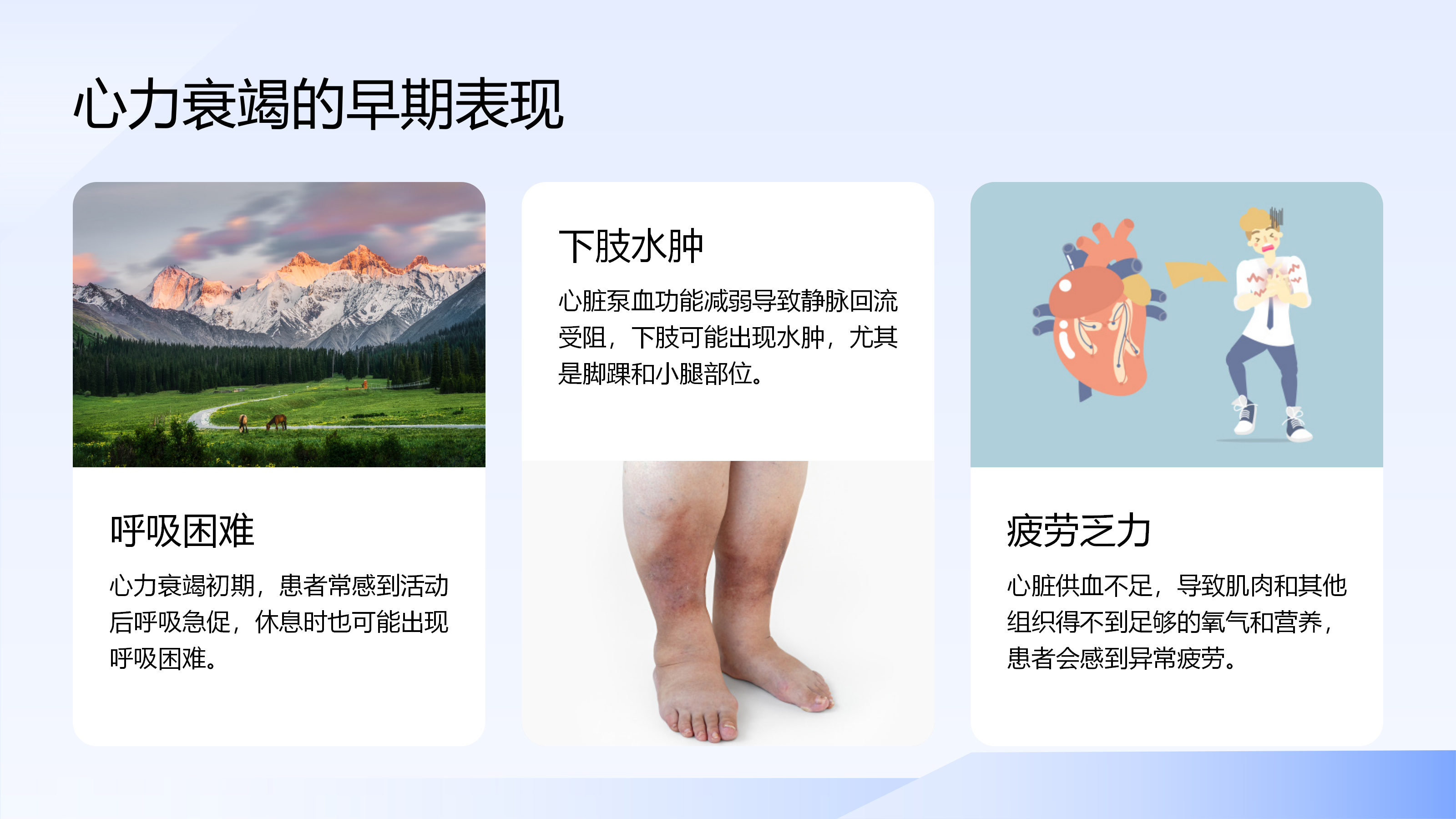 心力衰竭的早期表现

呼吸困难

心力衰竭初期，患者常感到活动后呼吸急促，休息时也可能出现呼吸困难。

下肢水肿

心脏泵血功能减弱导致静脉回流受阻，下肢可能出现水肿，尤其是脚踝和小腿部位。

疲劳乏力

心脏供血不足，导致肌肉和其他组织得不到足够的氧气和营养，患者会感到异常疲劳。